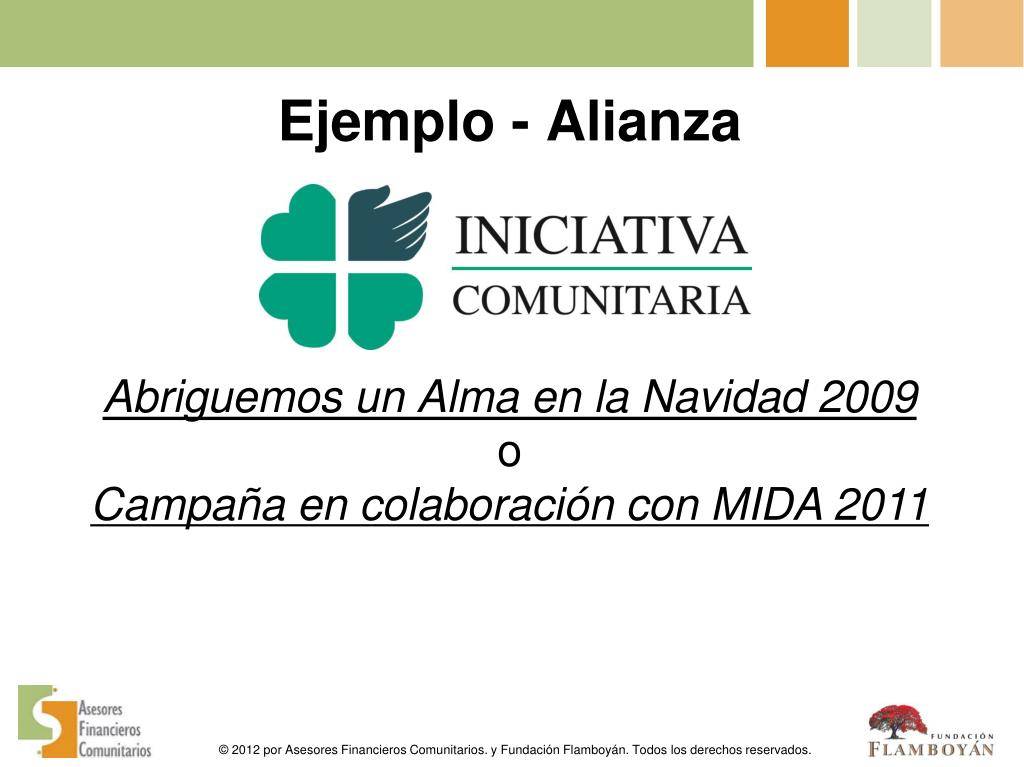 Ejemplo - Alianza

INICIATIVA
COMUNITARIA

Abriguemos un Alma en la Navidad 2009
o
Campaña en colaboración con MIDA 2011

Asesores Financieros Comunitarios

© 2012 por Asesores Financieros Comunitarios. y Fundación Flamboyán. Todos los derechos reservados.

FUNDACIÓN FLAMBOYÁN